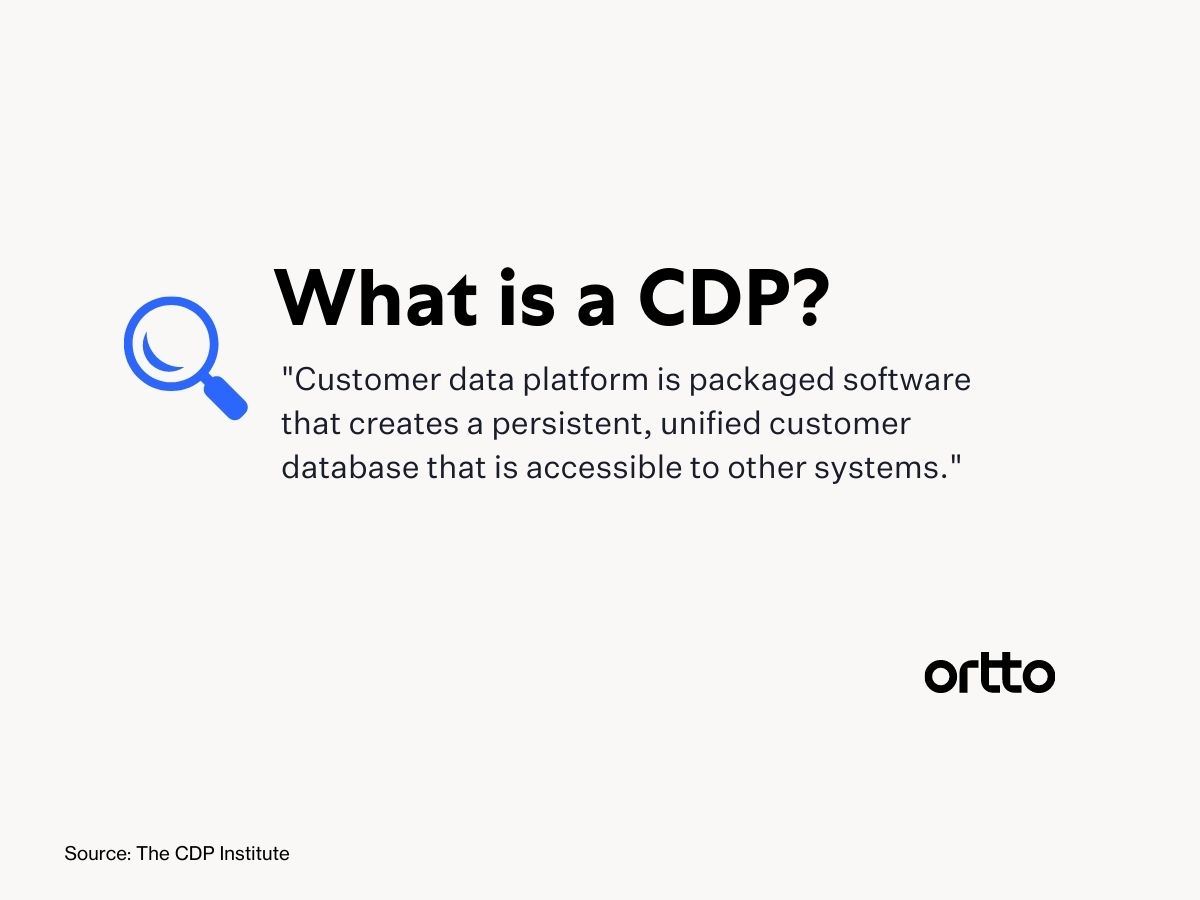 What is a CDP?

"Customer data platform is packaged software that creates a persistent, unified customer database that is accessible to other systems."

ortto

Source: The CDP Institute